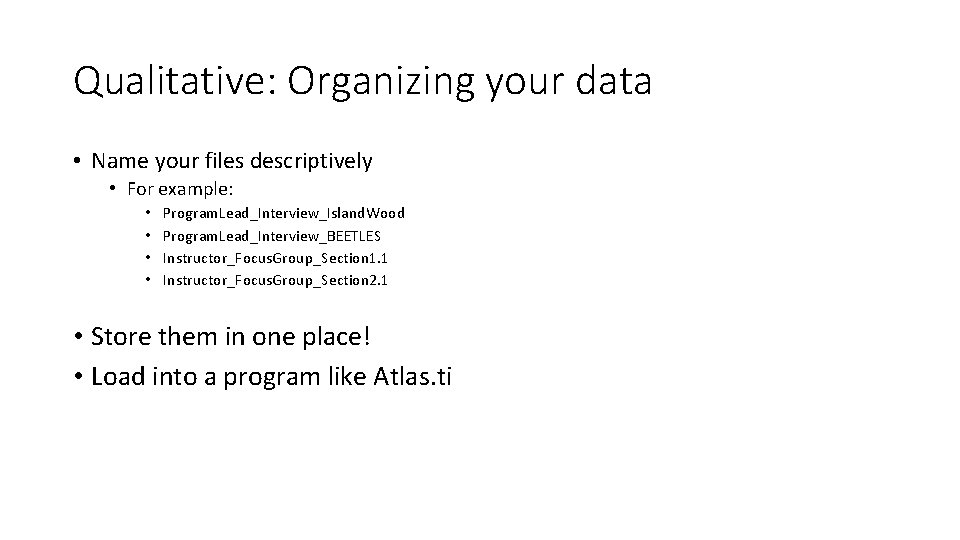 Qualitative: Organizing your data

• Name your files descriptively
  • For example:
    • ProgramLead_Interview_IslandWood
    • ProgramLead_Interview_BEETLES
    • Instructor_FocusGroup_Section1.1
    • Instructor_FocusGroup_Section2.1

• Store them in one place!
• Load into a program like Atlas.ti